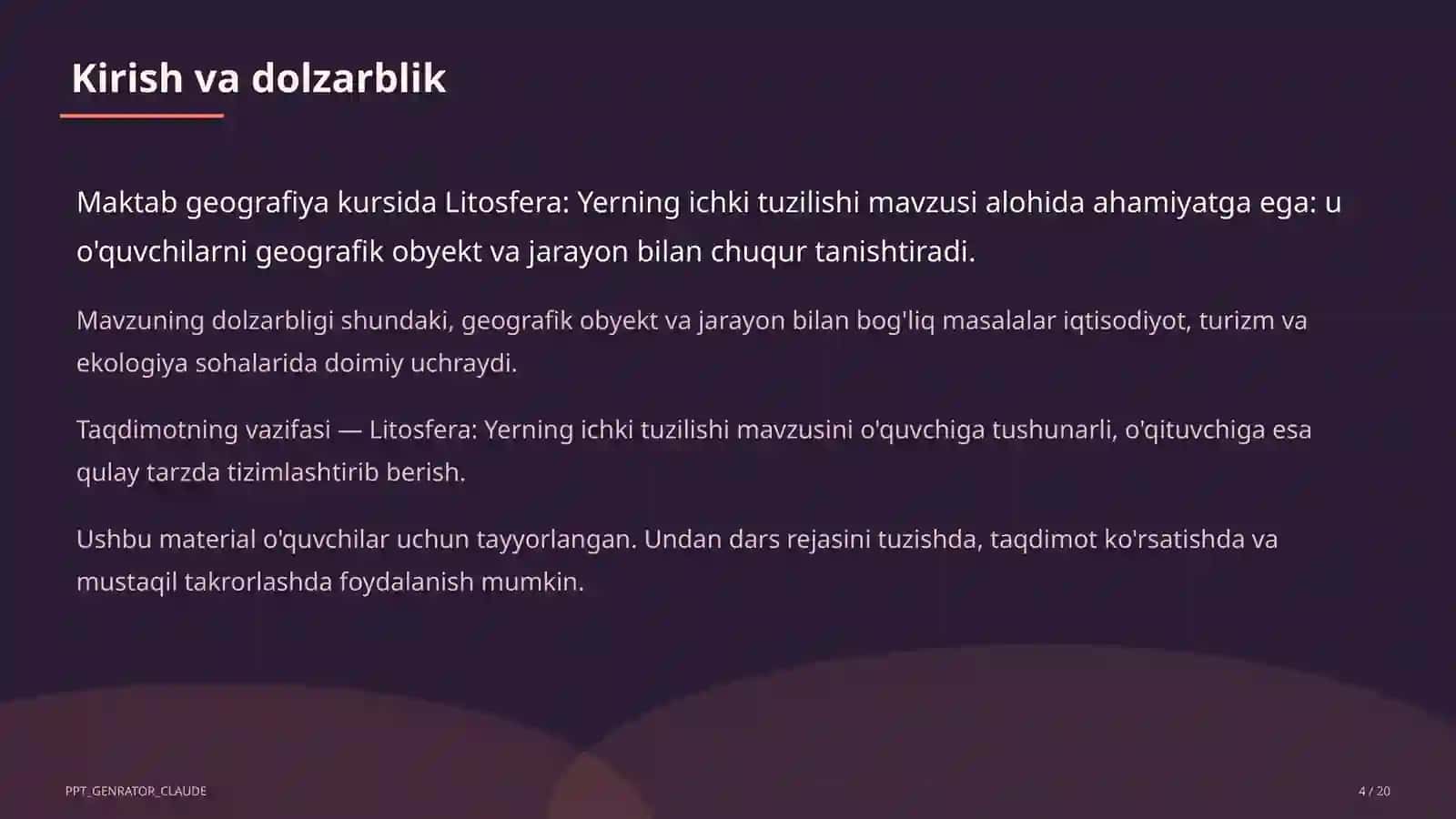 Kirish va dolzarblik

Maktab geografiya kursida Litosfera: Yerning ichki tuzilishi mavzusi alohida ahamiyatga ega: u o'quvchilarni geografik obyekt va jarayon bilan chuqur tanishtiradi.

Mavzuning dolzarbligi shundaki, geografik obyekt va jarayon bilan bog'liq masalalar iqtisodiyot, turizm va ekologiya sohalarida doimiy uchraydi.

Taqdimotning vazifasi — Litosfera: Yerning ichki tuzilishi mavzusini o'quvchiga tushunarli, o'qituvchiga esa qulay tarzda tizimlashtirib berish.

Ushbu material o'quvchilar uchun tayyorlangan. Undan dars rejasini tuzishda, taqdimot ko'rsatishda va mustaqil takrorlashda foydalanish mumkin.

PPT_GENRATOR_CLAUDE

4 / 20